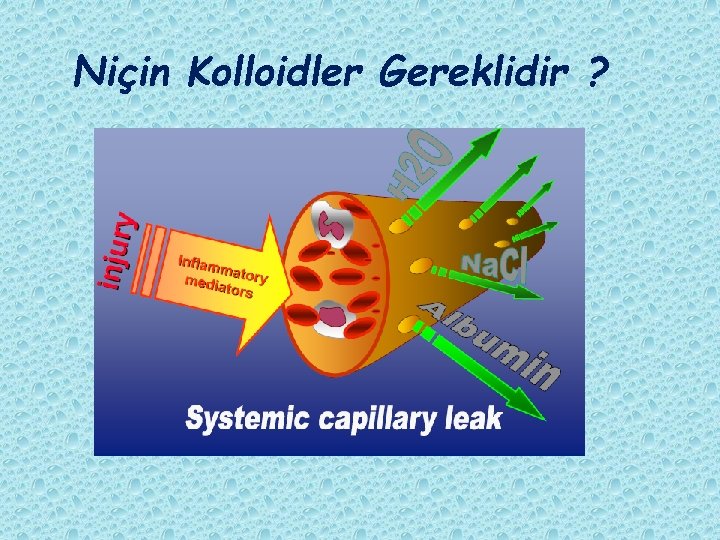 Niçin Kolloidler Gereklidir ?

injury

Inflammatory mediators

H2O

NaCl

Albumin

Systemic capillary leak